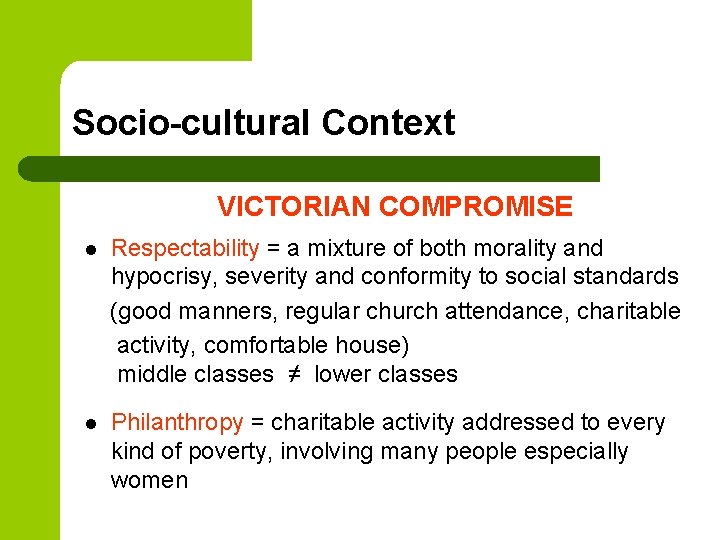 Socio-cultural Context

VICTORIAN COMPROMISE

- Respectability = a mixture of both morality and hypocrisy, severity and conformity to social standards
(good manners, regular church attendance, charitable activity, comfortable house)
middle classes $\neq$ lower classes

- Philanthropy = charitable activity addressed to every kind of poverty, involving many people especially women